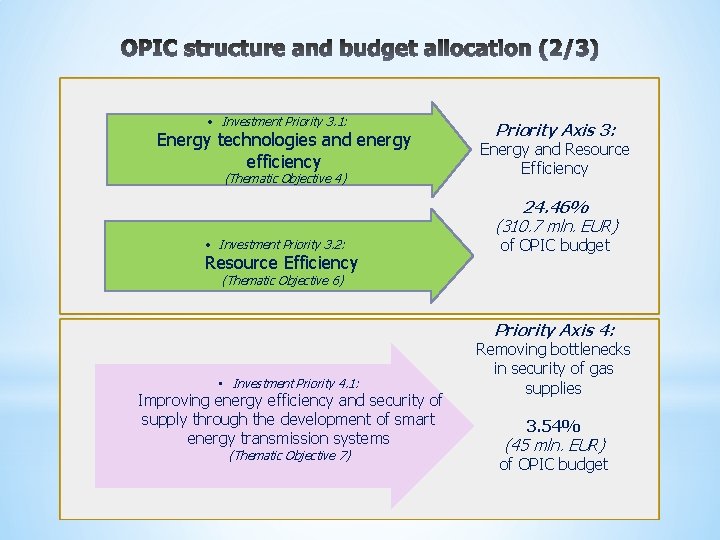 OPIC structure and budget allocation (2/3)

• Investment Priority 3.1:
Energy technologies and energy efficiency
(Thematic Objective 4)

• Investment Priority 3.2:
Resource Efficiency
(Thematic Objective 6)

Priority Axis 3:
Energy and Resource Efficiency

24.46%
(310.7 mln. EUR)
of OPIC budget

• Investment Priority 4.1:
Improving energy efficiency and security of supply through the development of smart energy transmission systems
(Thematic Objective 7)

Priority Axis 4:
Removing bottlenecks in security of gas supplies

3.54%
(45 mln. EUR)
of OPIC budget